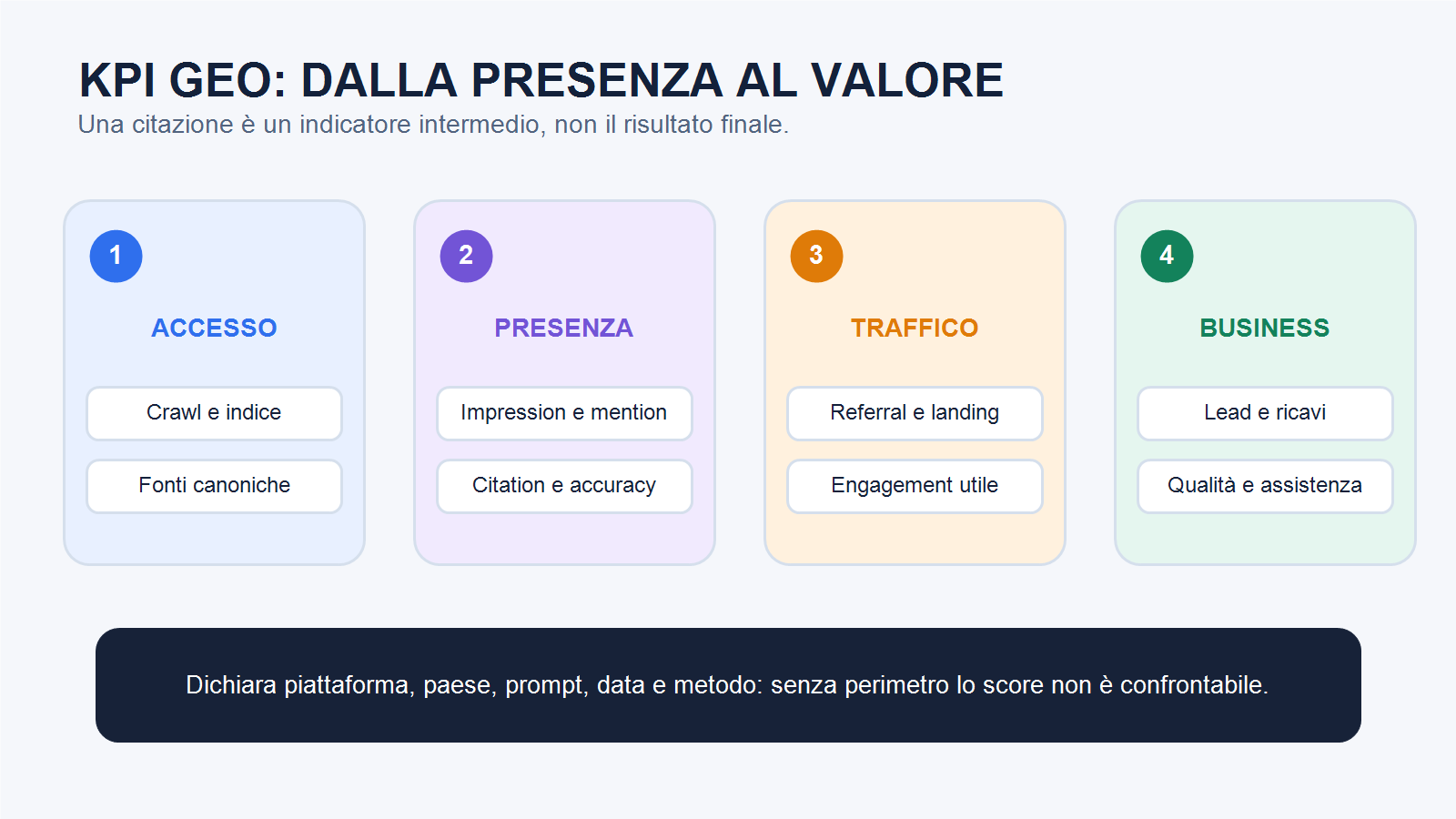 KPI GEO: DALLA PRESENZA AL VALORE
Una citazione è un indicatore intermedio, non il risultato finale.

1
ACCESSO
Crawl e indice
Fonti canoniche

2
PRESENZA
Impression e mention
Citation e accuracy

3
TRAFFICO
Referral e landing
Engagement utile

4
BUSINESS
Lead e ricavi
Qualità e assistenza

Dichiara piattaforma, paese, prompt, data e metodo: senza perimetro lo score non è confrontabile.